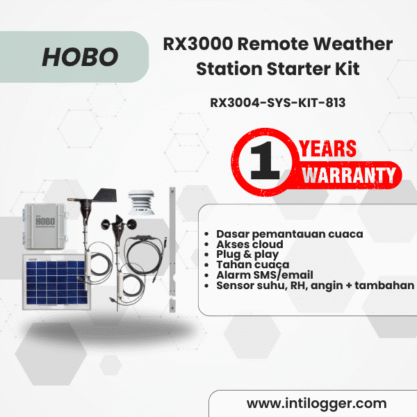 HOBO

RX3000 Remote Weather Station Starter Kit

RX3004-SYS-KIT-813

1 YEARS WARRANTY

HOBO

- Dasar pemantauan cuaca
- Akses cloud
- Plug & play
- Tahan cuaca
- Alarm SMS/email
- Sensor suhu, RH, angin + tambahan

www.intilogger.com